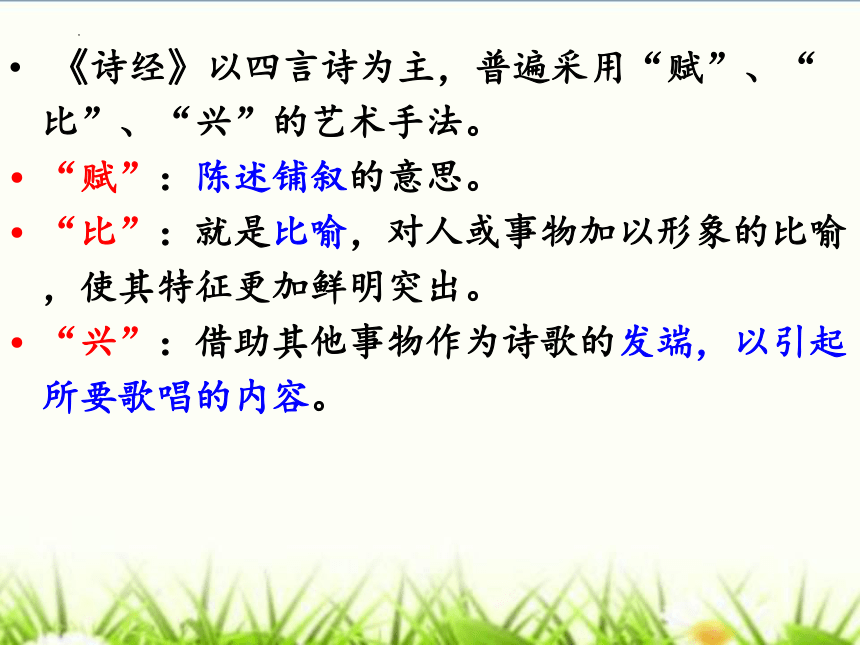 • 《诗经》以四言诗为主，普遍采用“赋”、“比”、“兴”的艺术手法。

• “赋”：陈述铺叙的意思。

• “比”：就是比喻，对人或事物加以形象的比喻，使其特征更加鲜明突出。

• “兴”：借助其他事物作为诗歌的发端，以引起所要歌唱的内容。